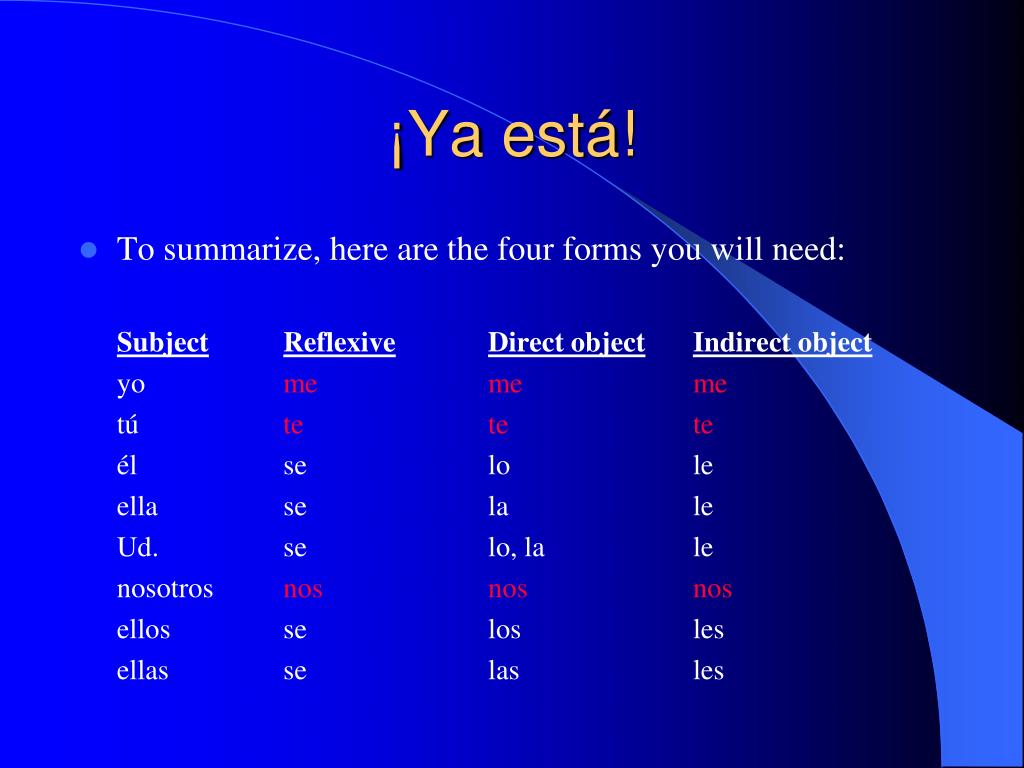 ¡Ya está!

To summarize, here are the four forms you will need:

| Subject | Reflexive | Direct object | Indirect object |
|---|---|---|---|
| yo | me | me | me |
| tú | te | te | te |
| él | se | lo | le |
| ella | se | la | le |
| Ud. | se | lo, la | le |
| nosotros | nos | nos | nos |
| ellos | se | los | les |
| ellas | se | las | les |